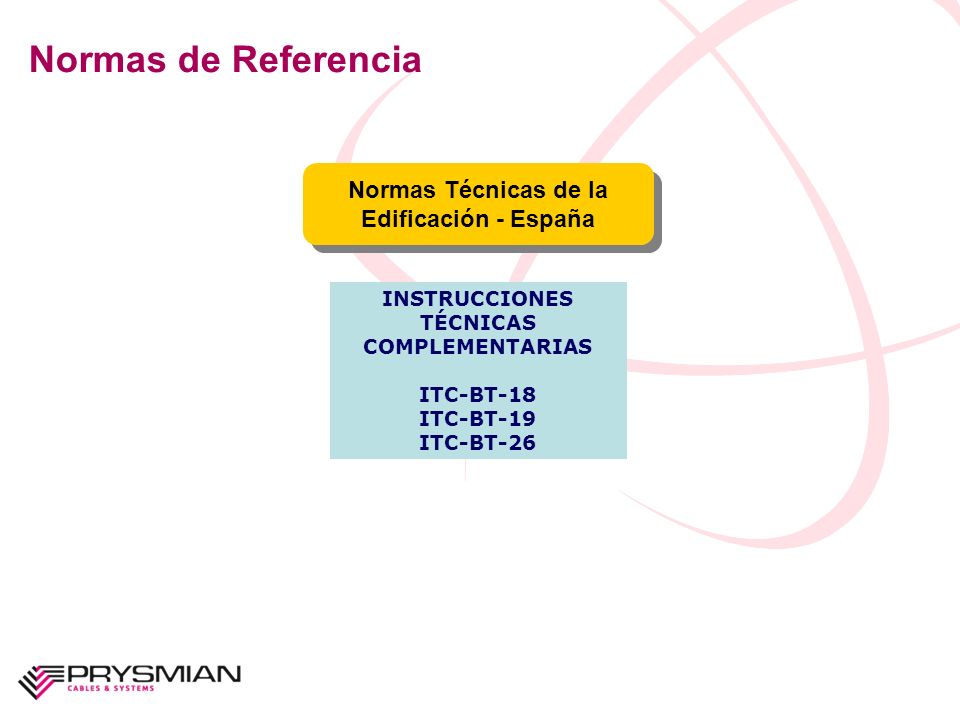 Normas de Referencia

Normas Técnicas de la Edificación - España

INSTRUCCIONES TÉCNICAS COMPLEMENTARIAS

ITC-BT-18
ITC-BT-19
ITC-BT-26

PRYSMIAN
CABLES & SYSTEMS